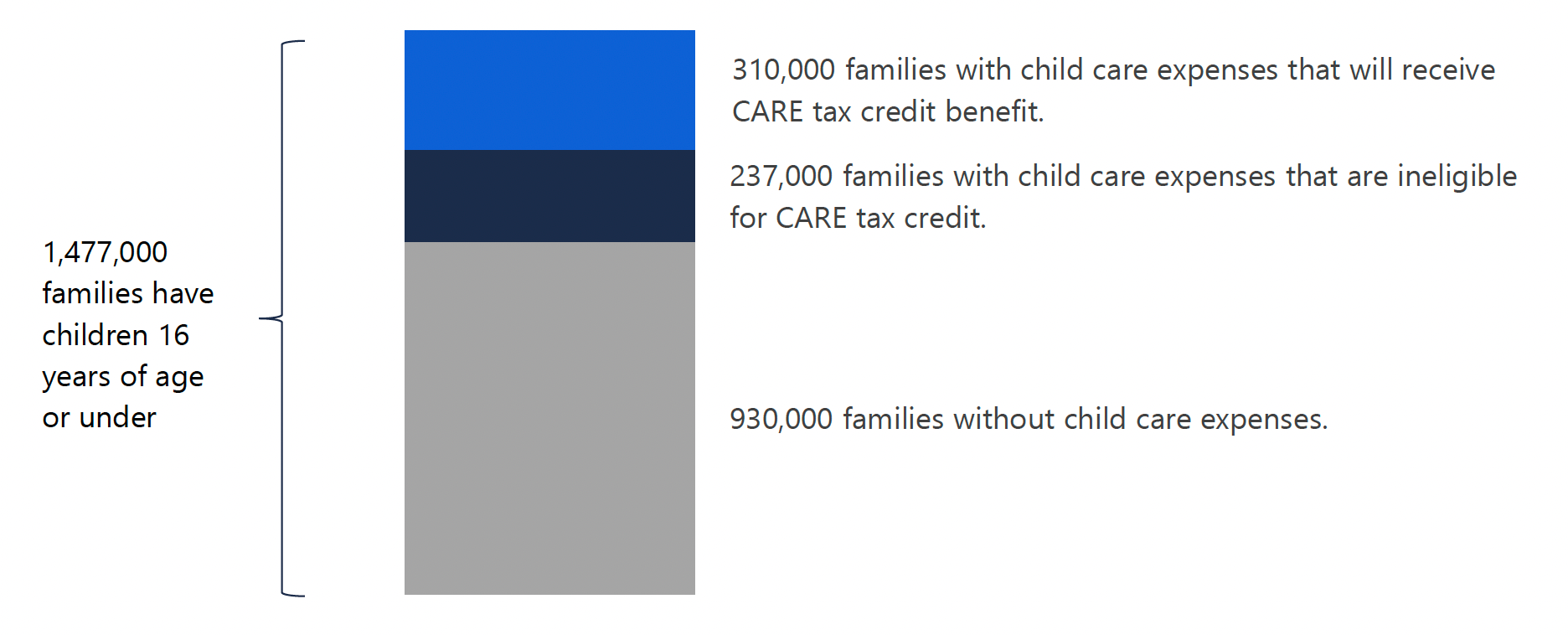 1,477,000 families have children 16 years of age or under

310,000 families with child care expenses that will receive CARE tax credit benefit.

237,000 families with child care expenses that are ineligible for CARE tax credit.

930,000 families without child care expenses.